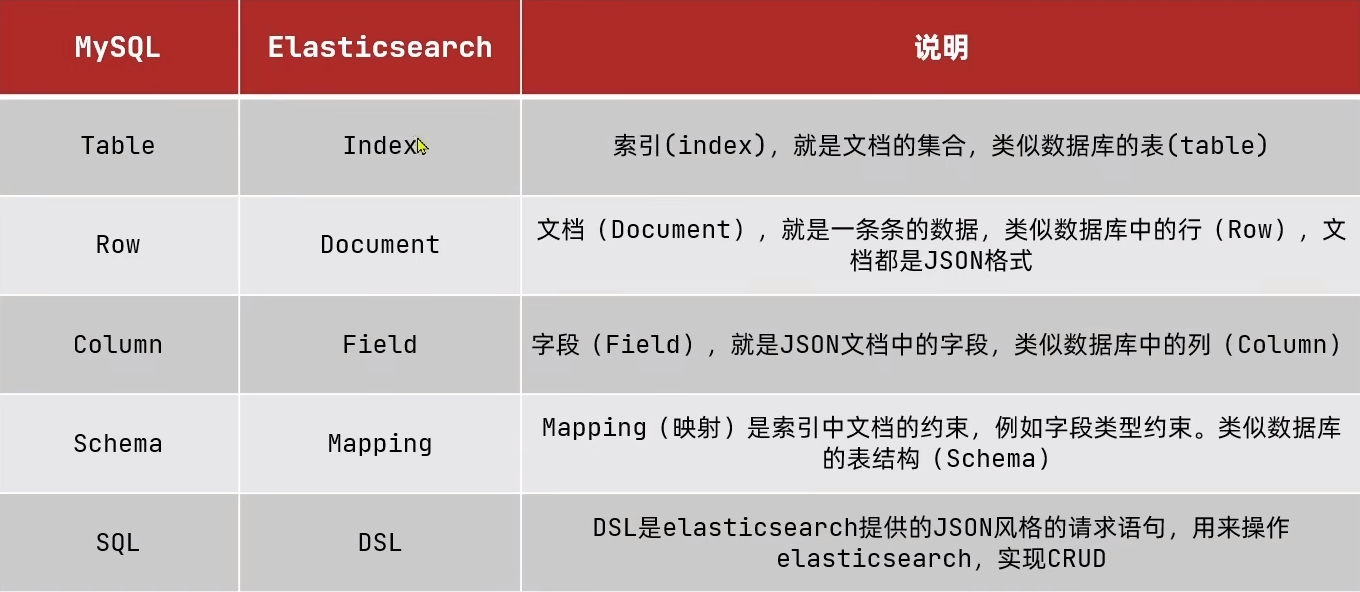 | MySQL | Elasticsearch | 说明 |
|---|---|---|
| Table | Index | 索引(index)，就是文档的集合，类似数据库的表(table) |
| Row | Document | 文档（Document），就是一条条的数据，类似数据库中的行（Row），文档都是JSON格式 |
| Column | Field | 字段（Field），就是JSON文档中的字段，类似数据库中的列（Column） |
| Schema | Mapping | Mapping（映射）是索引中文档的约束，例如字段类型约束。类似数据库的表结构（Schema） |
| SQL | DSL | DSL是elasticsearch提供的JSON风格的请求语句，用来操作elasticsearch，实现CRUD |